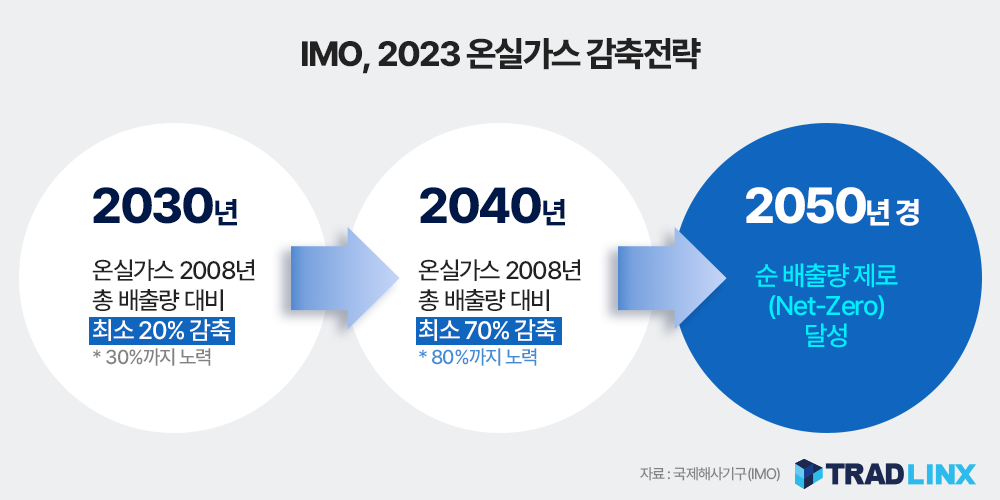 IMO, 2023 온실가스 감축전략

2030년

온실가스 2008년 총 배출량 대비
최소 20% 감축
* 30%까지 노력

2040년

온실가스 2008년 총 배출량 대비
최소 70% 감축
* 80%까지 노력

2050년 경

순 배출량 제로 (Net-Zero) 달성

자료 : 국제해사기구(IMO)

TRADLINX